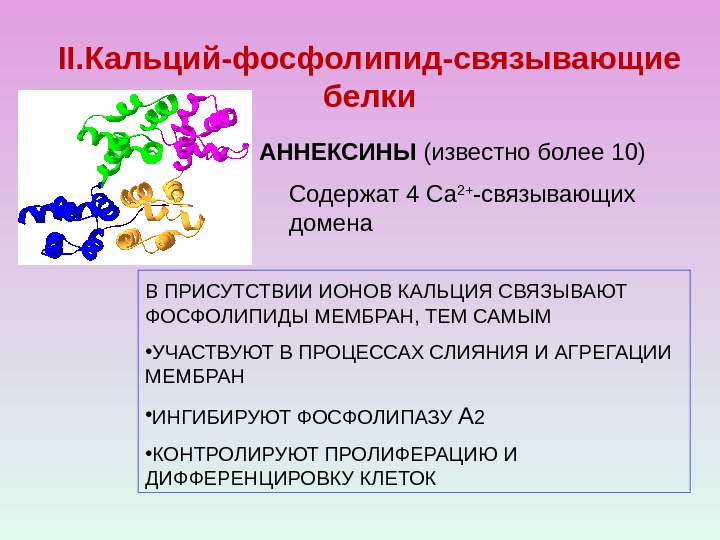 II.Кальций-фосфолипид-связывающие белки

АННЕКСИНЫ (известно более 10)

Содержат 4 $Ca^{2+}$-связывающих домена

В ПРИСУТСТВИИ ИОНОВ КАЛЬЦИЯ СВЯЗЫВАЮТ ФОСФОЛИПИДЫ МЕМБРАН, ТЕМ САМЫМ

•УЧАСТВУЮТ В ПРОЦЕССАХ СЛИЯНИЯ И АГРЕГАЦИИ МЕМБРАН

•ИНГИБИРУЮТ ФОСФОЛИПАЗУ А2

•КОНТРОЛИРУЮТ ПРОЛИФЕРАЦИЮ И ДИФФЕРЕНЦИРОВКУ КЛЕТОК